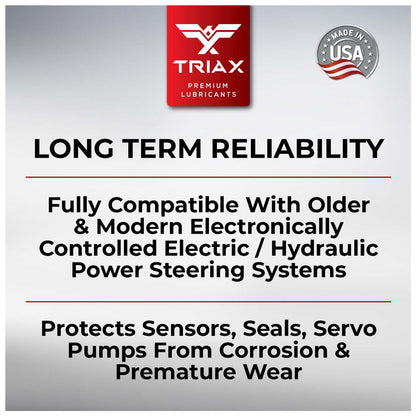 TRIAX
PREMIUM
LUBRICANTS

MADE IN
USA

LONG TERM RELIABILITY

Fully Compatible With Older & Modern Electronically Controlled Electric / Hydraulic Power Steering Systems

Protects Sensors, Seals, Servo Pumps From Corrosion & Premature Wear